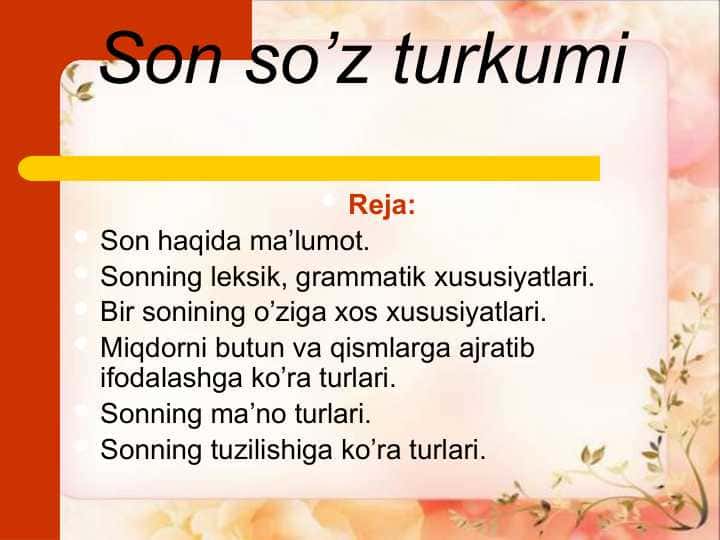 Son so’z turkumi

Reja:

- Son haqida ma’lumot.
- Sonning leksik, grammatik xususiyatlari.
- Bir sonining o’ziga xos xususiyatlari.
- Miqdorni butun va qismlarga ajratib ifodalashga ko’ra turlari.
- Sonning ma’no turlari.
- Sonning tuzilishiga ko’ra turlari.